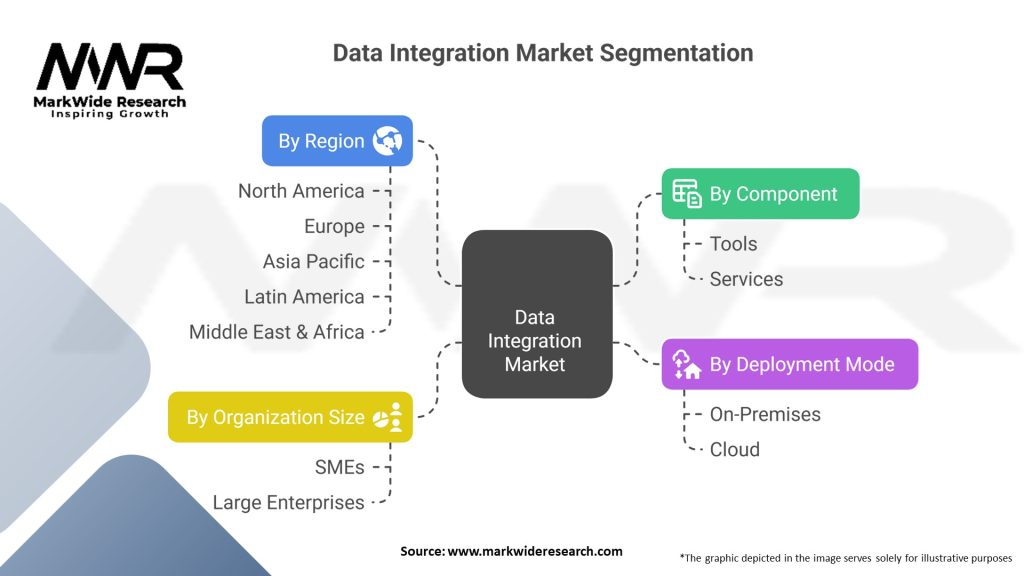 MWR
MarkWide Research
Inspiring Growth

Data Integration Market Segmentation

By Region
North America
Europe
Asia Pacific
Latin America
Middle East & Africa

By Organization Size
SMEs
Large Enterprises

Data Integration Market

By Component
Tools
Services

By Deployment Mode
On-Premises
Cloud

Source: www.markwideresearch.com

*The graphic depicted in the image serves solely for illustrative purposes